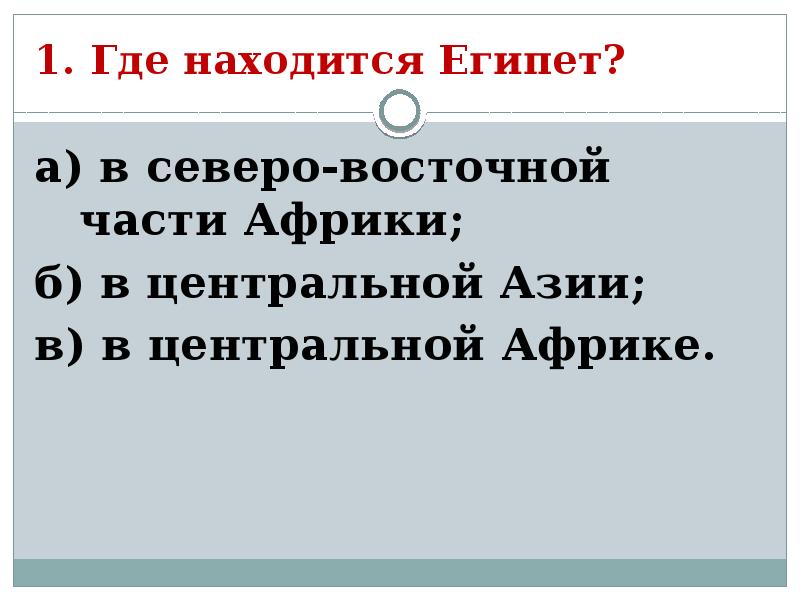 1. Где находится Египет?

а) в северо-восточной части Африки;

б) в центральной Азии;

в) в центральной Африке.